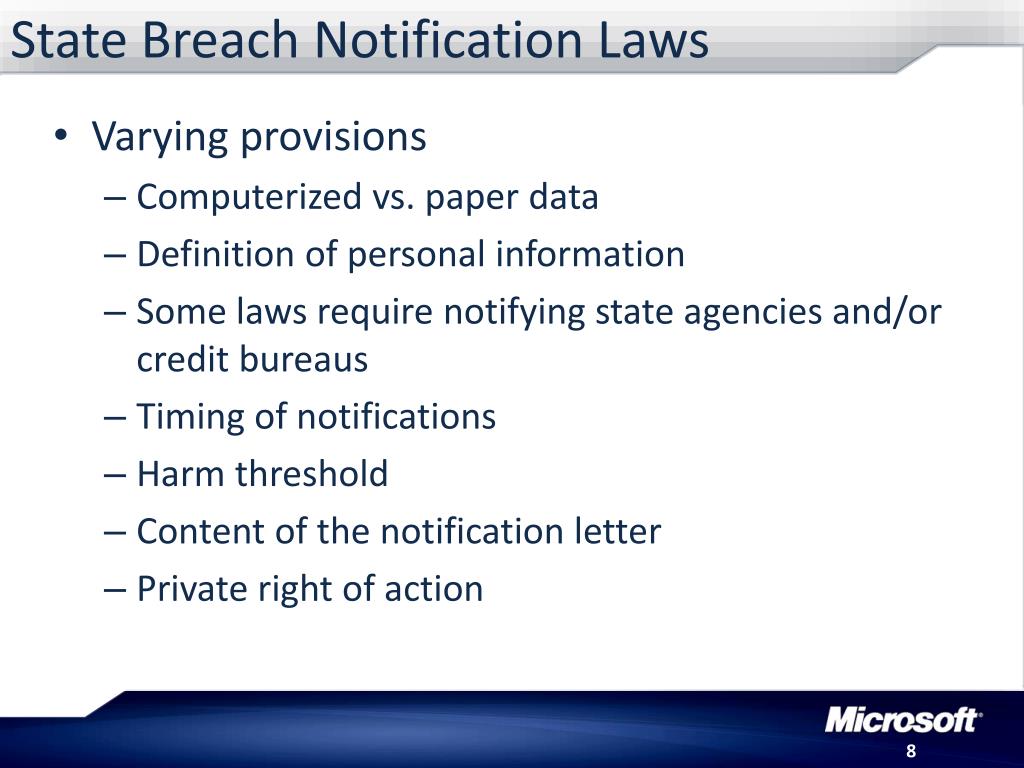 State Breach Notification Laws

• Varying provisions
– Computerized vs. paper data
– Definition of personal information
– Some laws require notifying state agencies and/or credit bureaus
– Timing of notifications
– Harm threshold
– Content of the notification letter
– Private right of action

Microsoft®

8